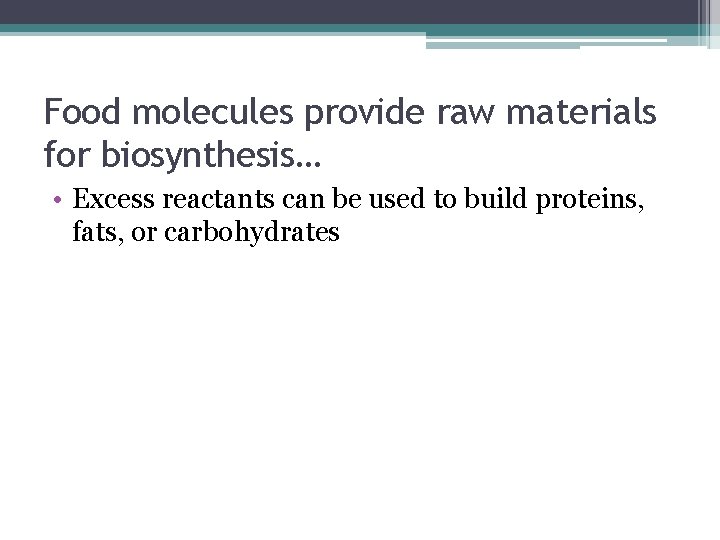 Food molecules provide raw materials for biosynthesis…

• Excess reactants can be used to build proteins, fats, or carbohydrates